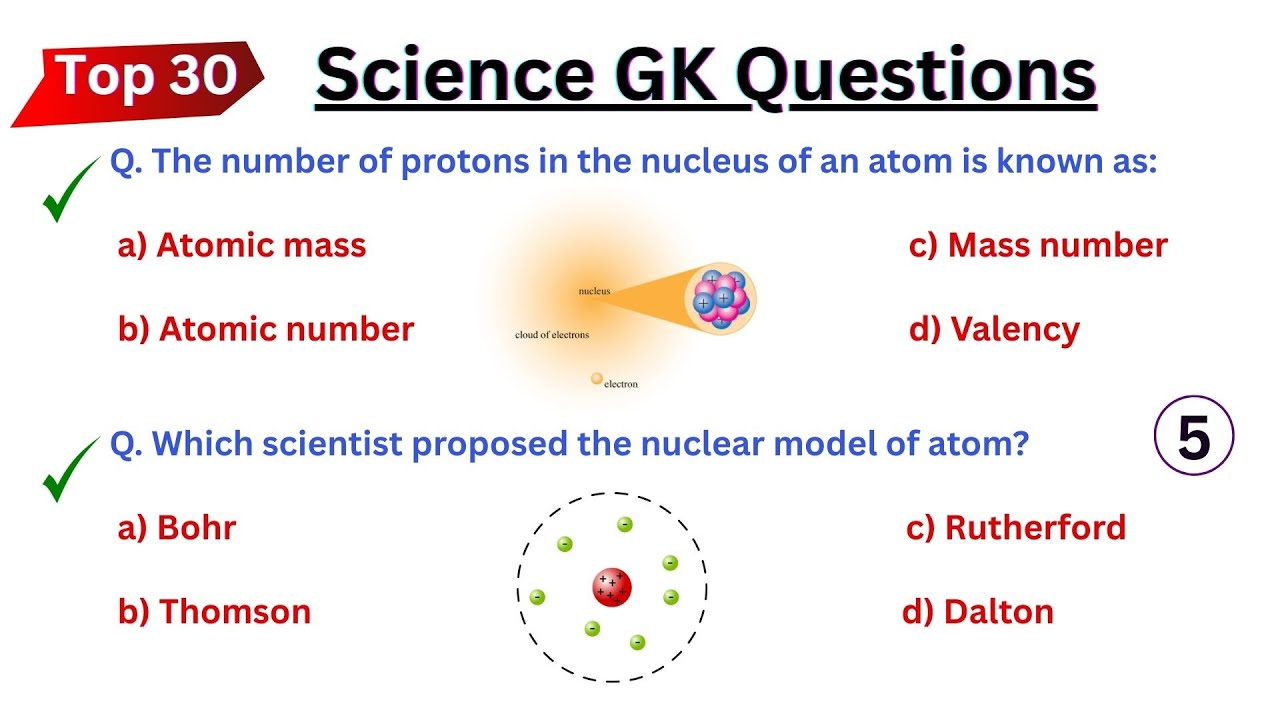 Top 30

Science GK Questions

Q. The number of protons in the nucleus of an atom is known as:

a) Atomic mass

b) Atomic number

nucleus

cloud of electrons

electron

c) Mass number

d) Valency

5

Q. Which scientist proposed the nuclear model of atom?

a) Bohr

b) Thomson

c) Rutherford

d) Dalton